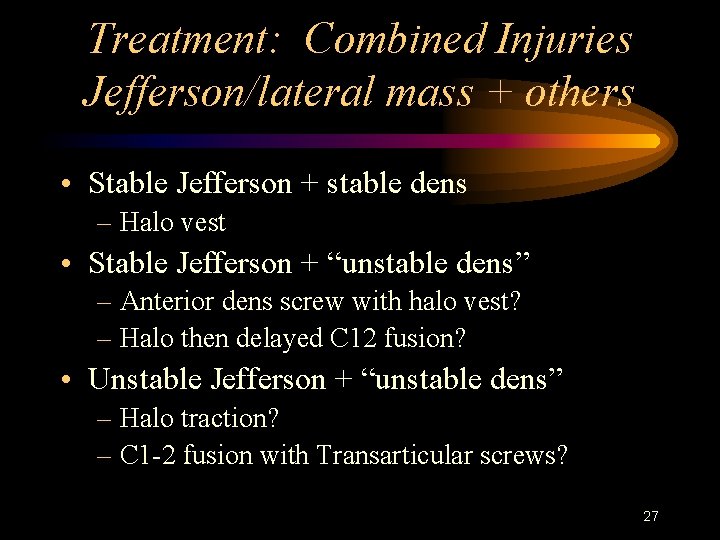 Treatment: Combined Injuries
Jefferson/lateral mass + others

• Stable Jefferson + stable dens
– Halo vest
• Stable Jefferson + “unstable dens”
– Anterior dens screw with halo vest?
– Halo then delayed C12 fusion?
• Unstable Jefferson + “unstable dens”
– Halo traction?
– C1-2 fusion with Transarticular screws?

27